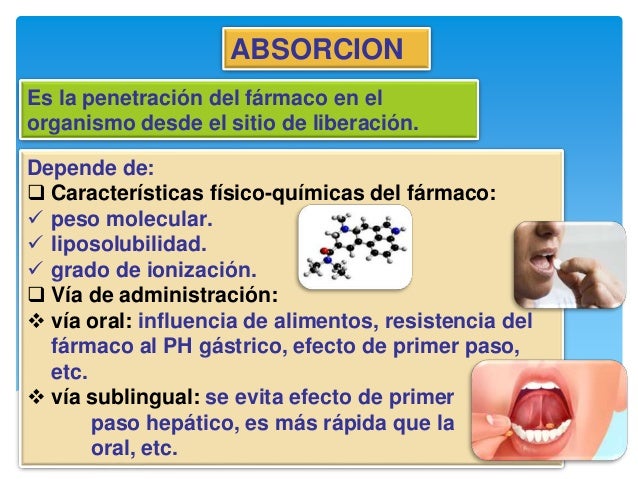 ABSORCION

Es la penetración del fármaco en el organismo desde el sitio de liberación.

Depende de:
❑ Características físico-químicas del fármaco:
✓ peso molecular.
✓ liposolubilidad.
✓ grado de ionización.
❑ Vía de administración:
❖ vía oral: influencia de alimentos, resistencia del fármaco al PH gástrico, efecto de primer paso, etc.
❖ vía sublingual: se evita efecto de primer paso hepático, es más rápida que la oral, etc.